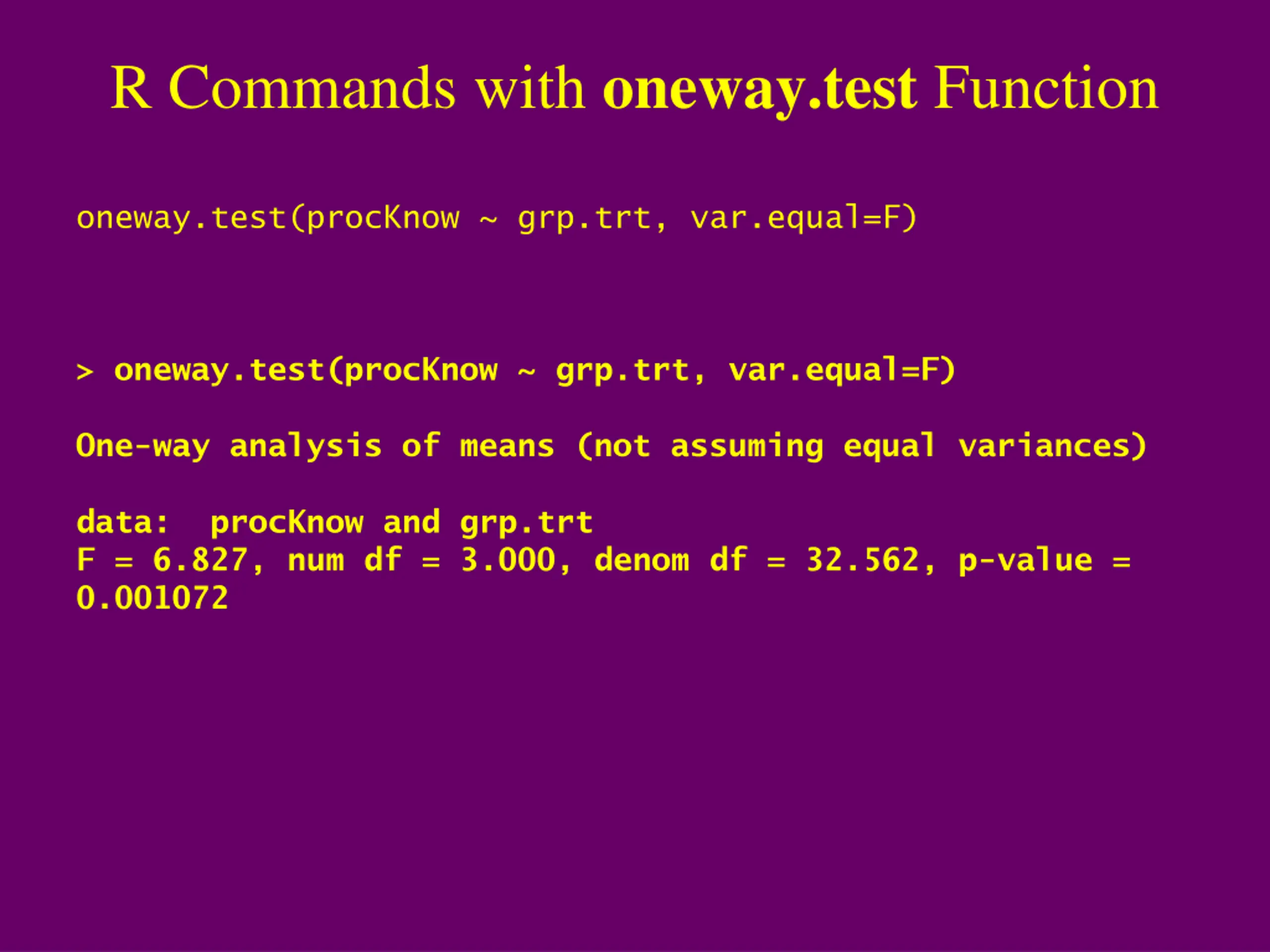 R Commands with oneway.test Function

oneway.test(procKnow ~ grp.trt, var.equal=F)

> oneway.test(procKnow ~ grp.trt, var.equal=F)

One-way analysis of means (not assuming equal variances)

data:  procKnow and grp.trt
F = 6.827, num df = 3.000, denom df = 32.562, p-value = 0.001072